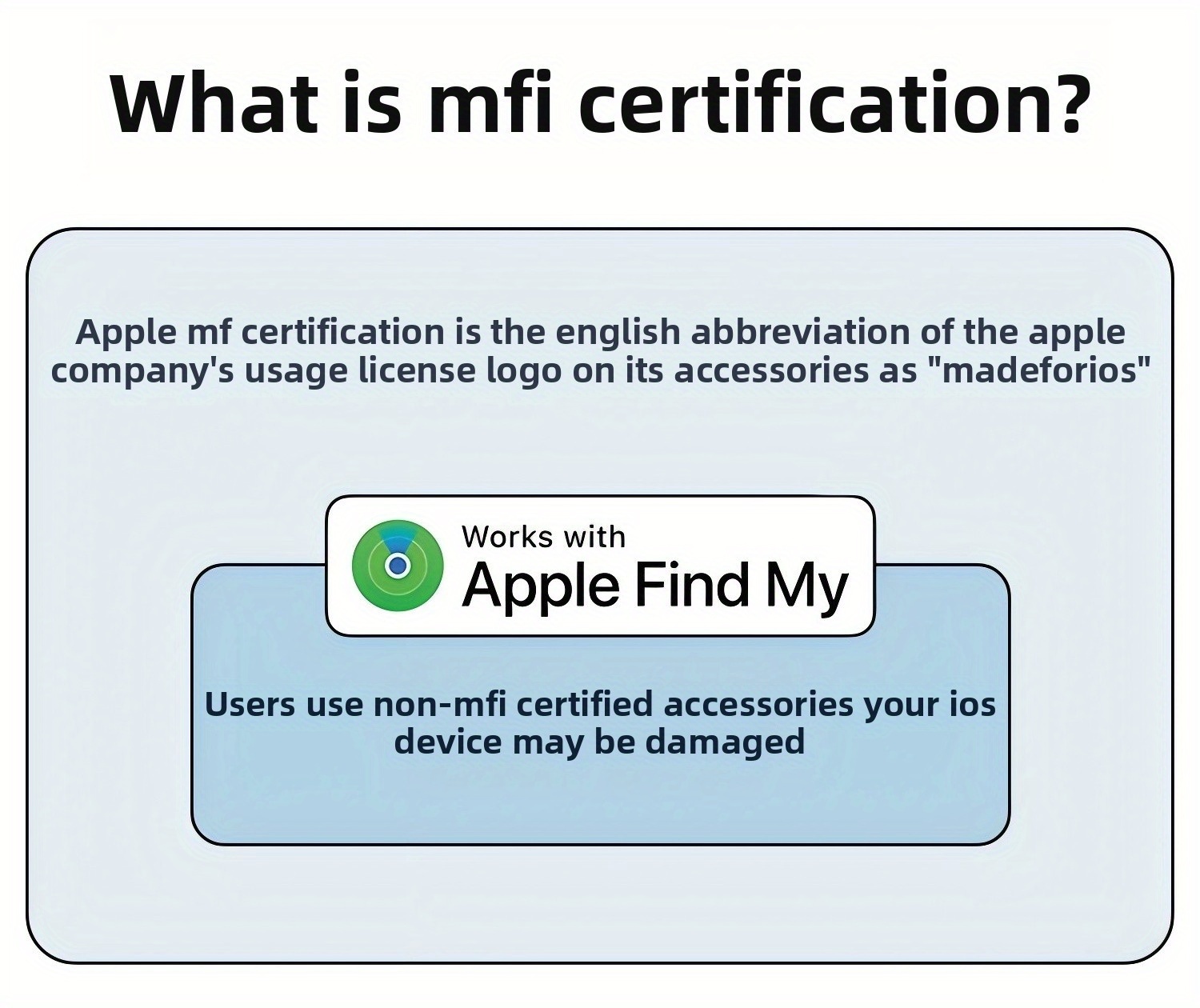 What is mfi certification?

Apple mf certification is the english abbreviation of the apple company's usage license logo on its accessories as "madeforios"

Works with
Apple Find My

Users use non-mfi certified accessories your ios device may be damaged